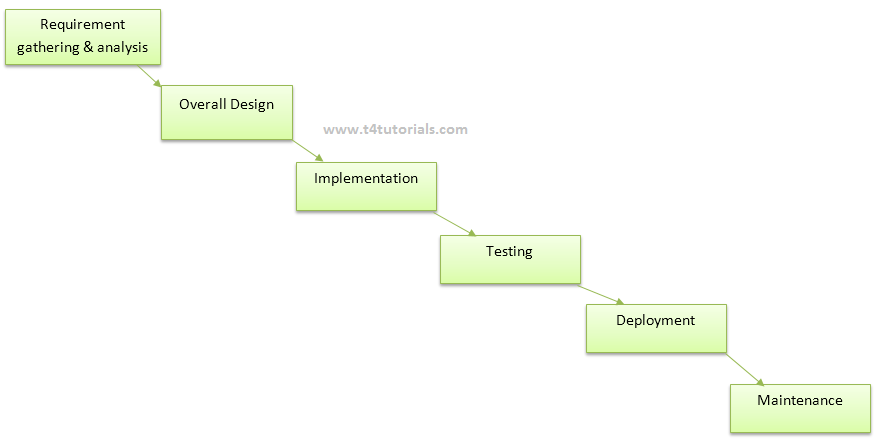 Requirement gathering & analysis

Overall Design

www.t4tutorials.com

Implementation

Testing

Deployment

Maintenance